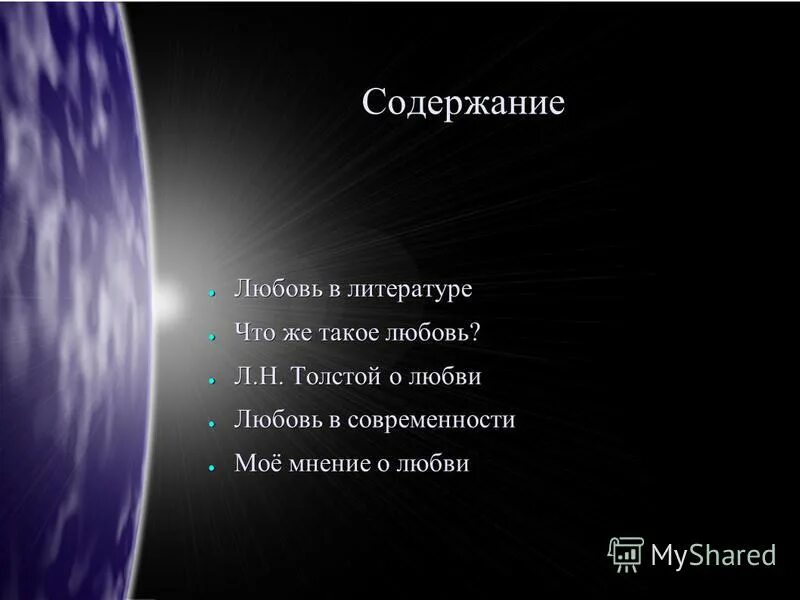 Содержание

- Любовь в литературе
- Что же такое любовь?
- Л.Н. Толстой о любви
- Любовь в современности
- Моё мнение о любви

MyShared